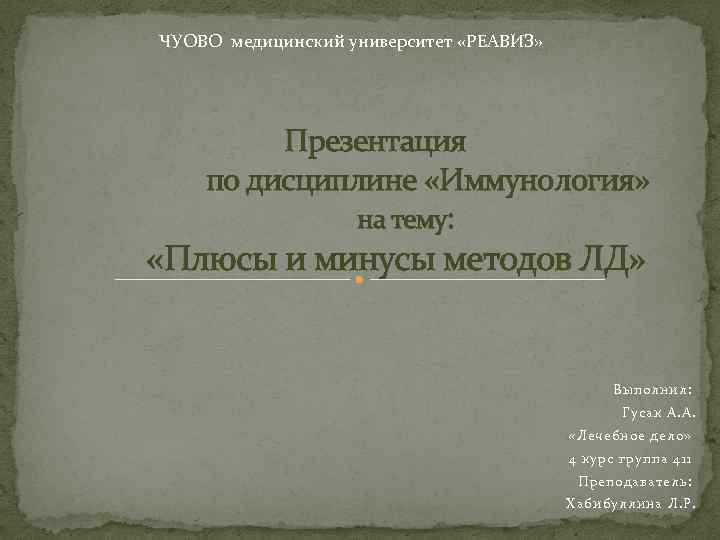 ЧУОВО медицинский университет «РЕАВИЗ»

Презентация по дисциплине «Иммунология» на тему: «Плюсы и минусы методов ЛД»

Выполнил:
Гусак А.А.
«Лечебное дело»
4 курс группа 411
Преподаватель:
Хабибуллина Л.Р.